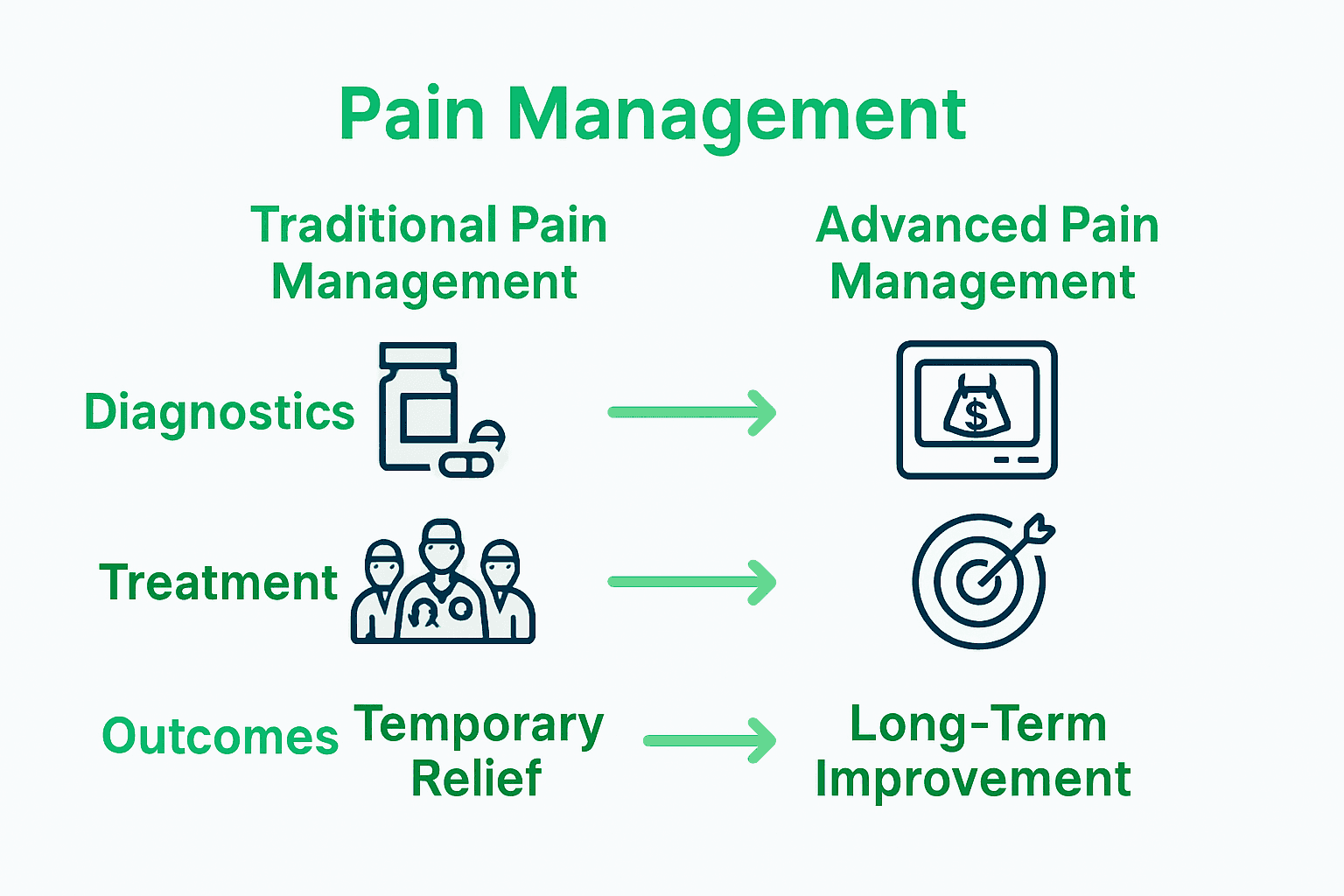 Pain Management

Traditional Pain Management

Advanced Pain Management

Diagnostics

$

Treatment

Outcomes

Temporary Relief

Long-Term Improvement